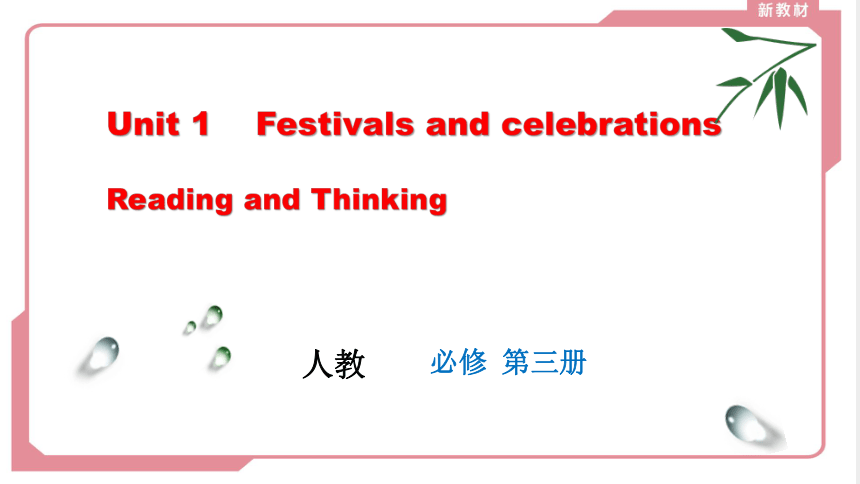 新教材

Unit 1 Festivals and celebrations

Reading and Thinking

人教 必修 第三册